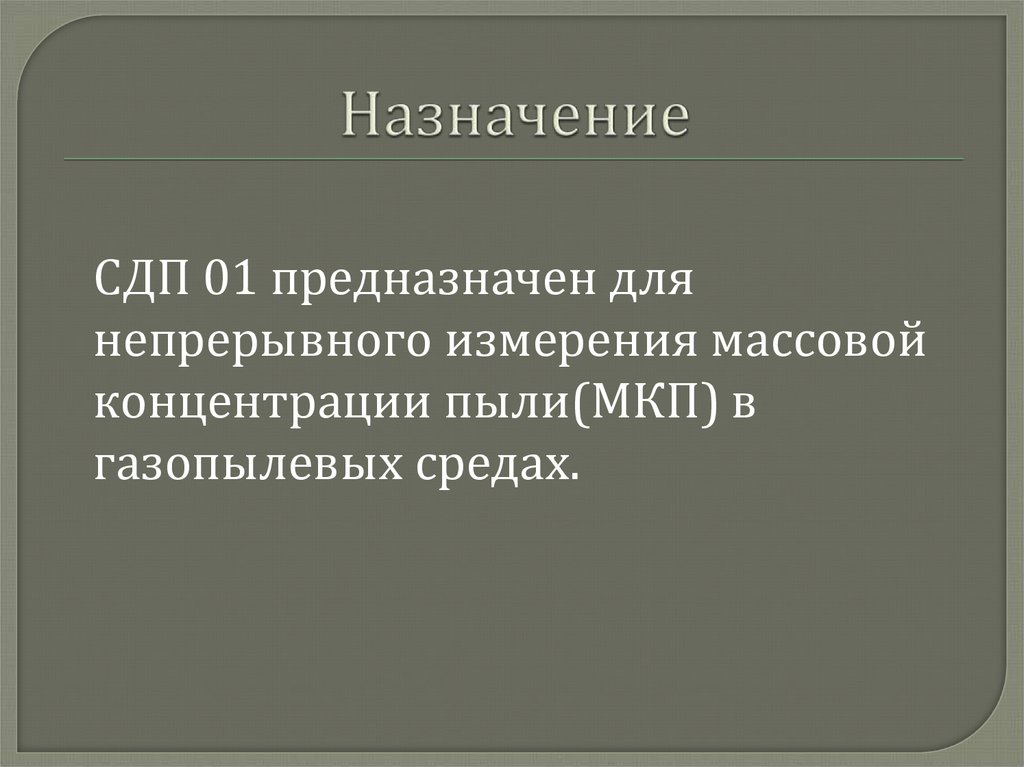 Назначение

СДП 01 предназначен для непрерывного измерения массовой концентрации пыли(МКП) в газопылевых средах.